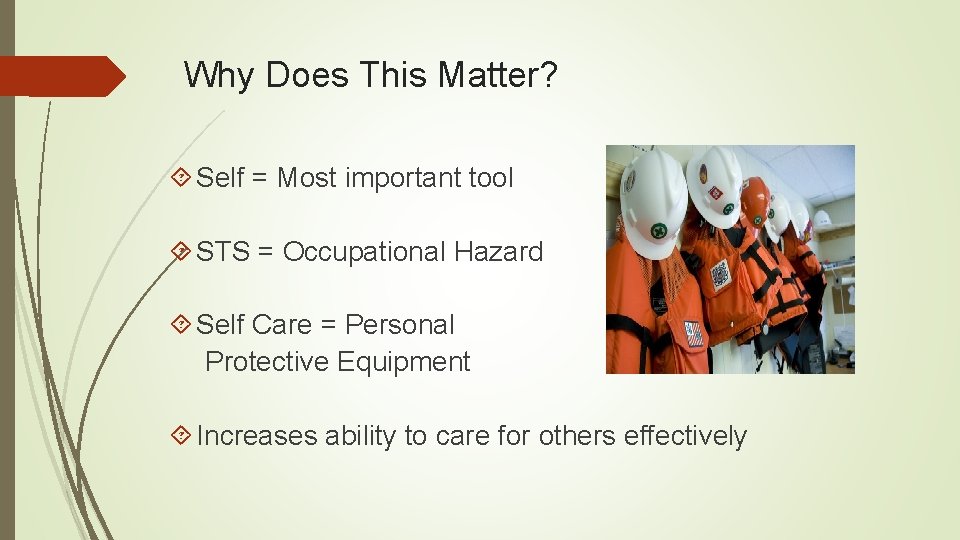 Why Does This Matter?

Self = Most important tool

STS = Occupational Hazard

Self Care = Personal Protective Equipment

Increases ability to care for others effectively